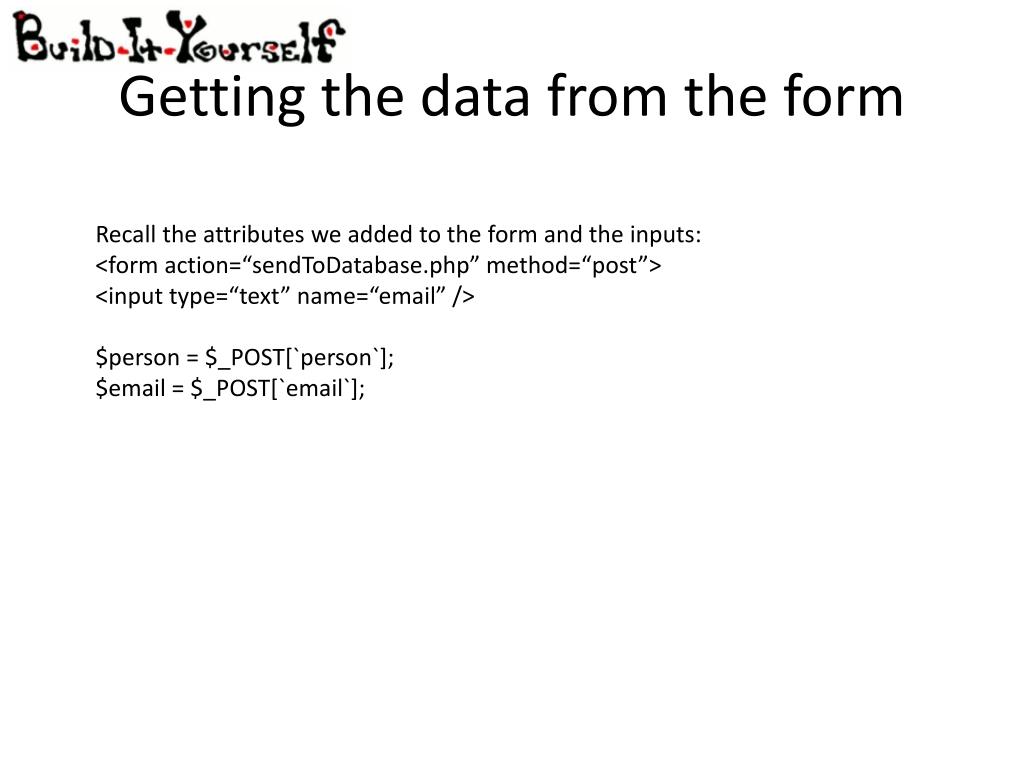 Build-It-Yourself

Getting the data from the form

Recall the attributes we added to the form and the inputs:
<form action=“sendToDatabase.php” method=“post”>
<input type=“text” name=“email” />

$person = $_POST[`person`];
$email = $_POST[`email`];